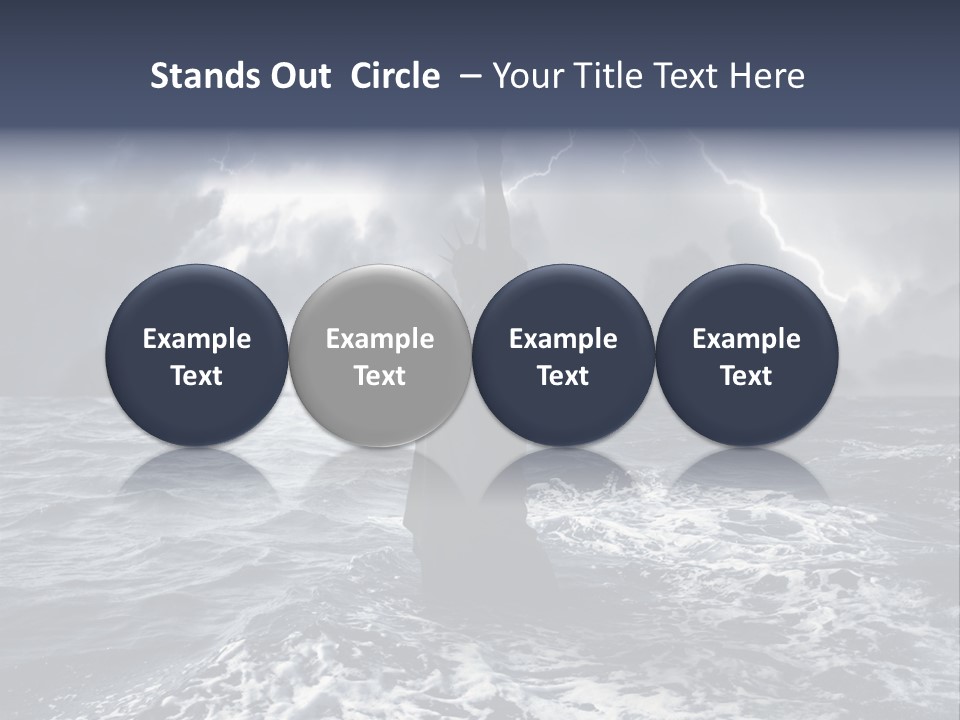 Stands Out Circle – Your Title Text Here

Example Text

Example Text

Example Text

Example Text